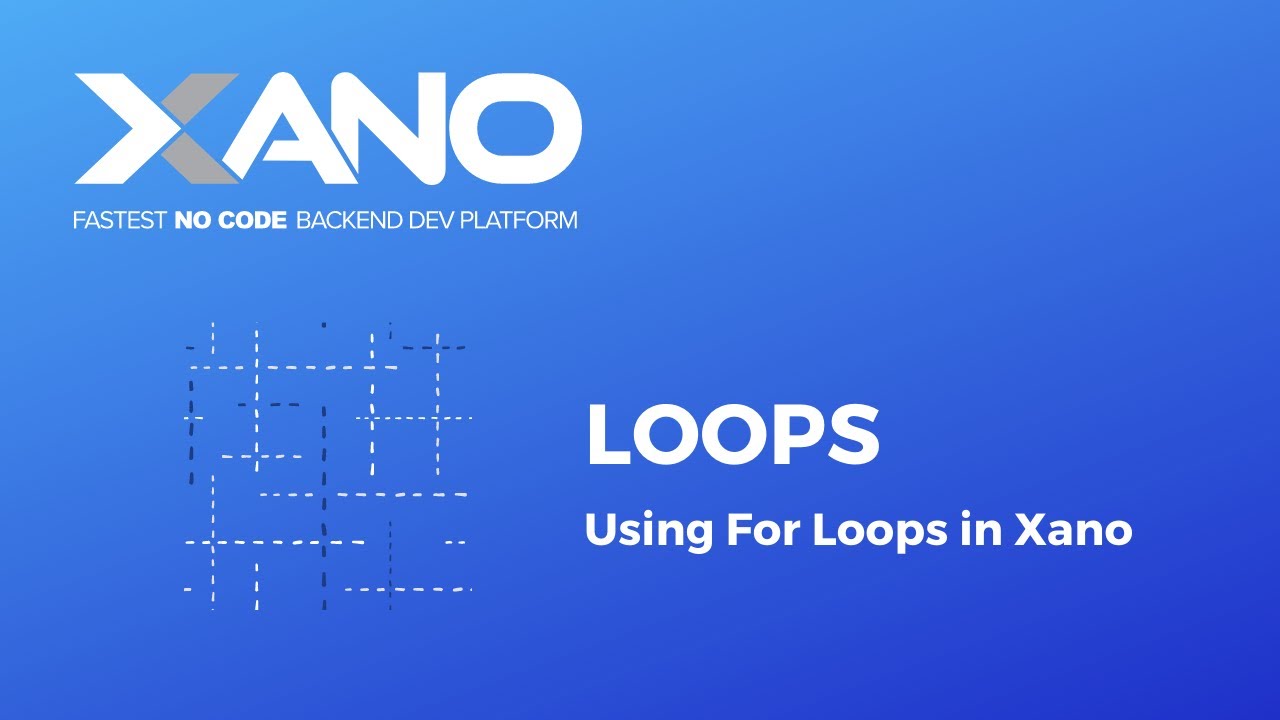 XANO

FASTEST NO CODE BACKEND DEV PLATFORM

LOOPS

Using For Loops in Xano